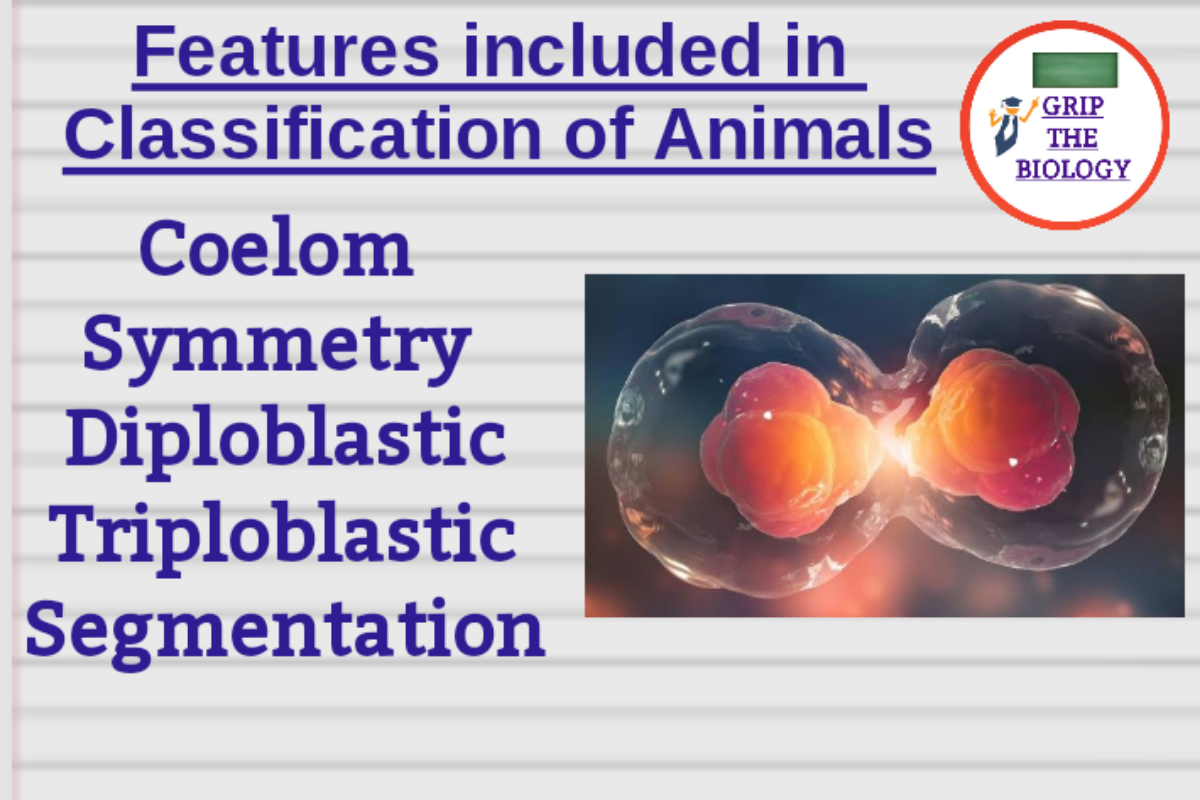 Features included in Classification of Animals

GRIP THE BIOLOGY

Coelom
Symmetry
Diploblastic
Triploblastic
Segmentation